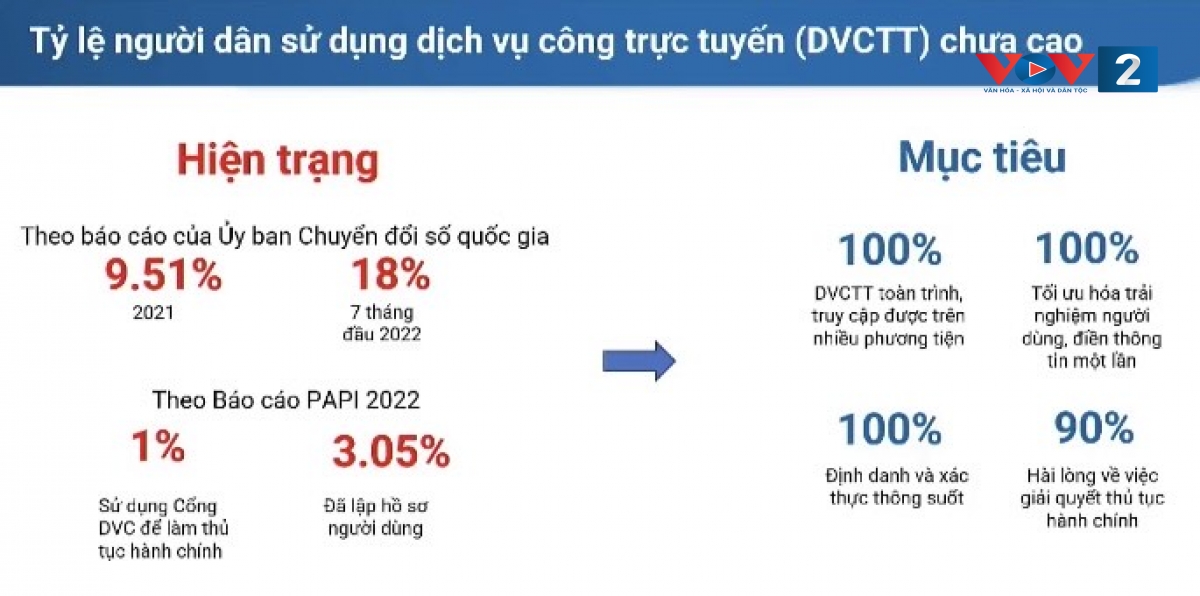 Tỷ lệ người dân sử dụng dịch vụ công trực tuyến (DVCTT) chưa cao

VOV 2
VĂN HÓA - XÃ HỘI VÀ DÂN TỘC

Hiện trạng

Theo báo cáo của Ủy ban Chuyển đổi số quốc gia

9.51%
2021

18%
7 tháng đầu 2022

Theo Báo cáo PAPI 2022

1%
Sử dụng Cổng DVC để làm thủ tục hành chính

3.05%
Đã lập hồ sơ người dùng

Mục tiêu

100%
DVCTT toàn trình, truy cập được trên nhiều phương tiện

100%
Tối ưu hóa trải nghiệm người dùng, điền thông tin một lần

100%
Định danh và xác thực thông suốt

90%
Hài lòng về việc giải quyết thủ tục hành chính